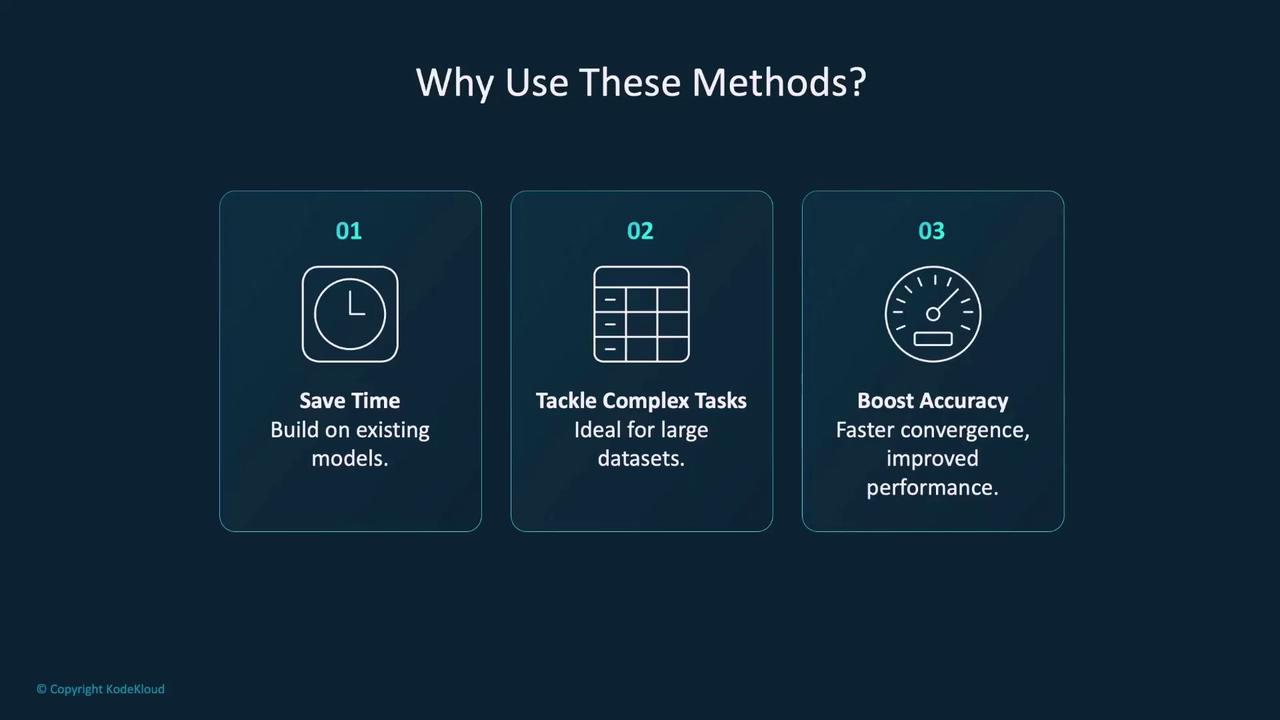 Why Use These Methods?

01

Save Time
Build on existing models.

02

Tackle Complex Tasks
Ideal for large datasets.

03

Boost Accuracy
Faster convergence, improved performance.

© Copyright KodeKloud